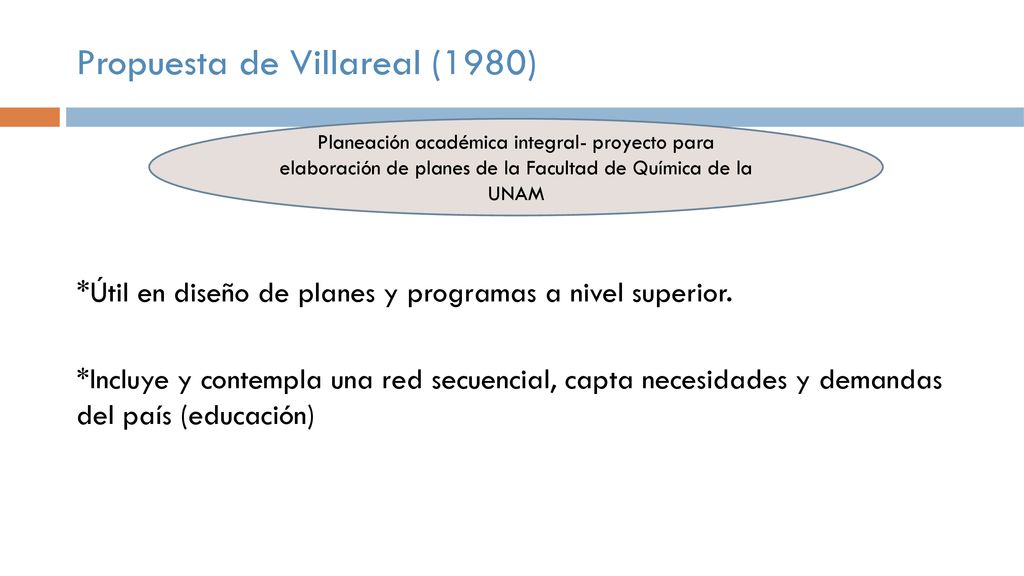 Propuesta de Villareal (1980)

Planeación académica integral- proyecto para elaboración de planes de la Facultad de Química de la UNAM

*Útil en diseño de planes y programas a nivel superior.

*Incluye y contempla una red secuencial, capta necesidades y demandas del país (educación)